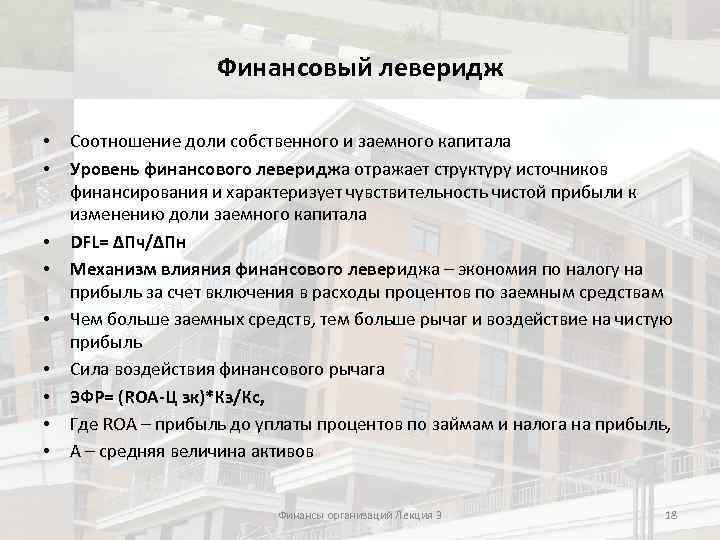 Финансовый леверидж

• Соотношение доли собственного и заемного капитала
• Уровень финансового левериджа отражает структуру источников финансирования и характеризует чувствительность чистой прибыли к изменению доли заемного капитала
• DFL= ΔПч/ΔПн
• Механизм влияния финансового левериджа – экономия по налогу на прибыль за счет включения в расходы процентов по заемным средствам
• Чем больше заемных средств, тем больше рычаг и воздействие на чистую прибыль
• Сила воздействия финансового рычага
• ЭФР= (ROA-Ц зк)*Кз/Кс,
• Где ROA – прибыль до уплаты процентов по займам и налога на прибыль,
• А – средняя величина активов

Финансы организаций Лекция 3

18